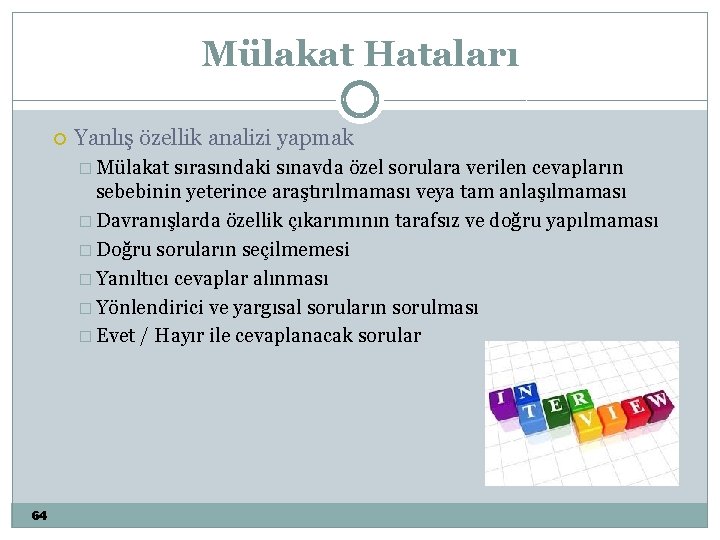 Mülakat Hataları

Yanlış özellik analizi yapmak

Mülakat sırasındaki sınavda özel sorulara verilen cevapların sebebinin yeterince araştırılmaması veya tam anlaşılmaması

Davranışlarda özellik çıkarımının tarafsız ve doğru yapılmaması

Doğru soruların seçilmemesi

Yanıltıcı cevaplar alınması

Yönlendirici ve yargısal soruların sorulması

Evet / Hayır ile cevaplanacak sorular

INTERVIEW

64